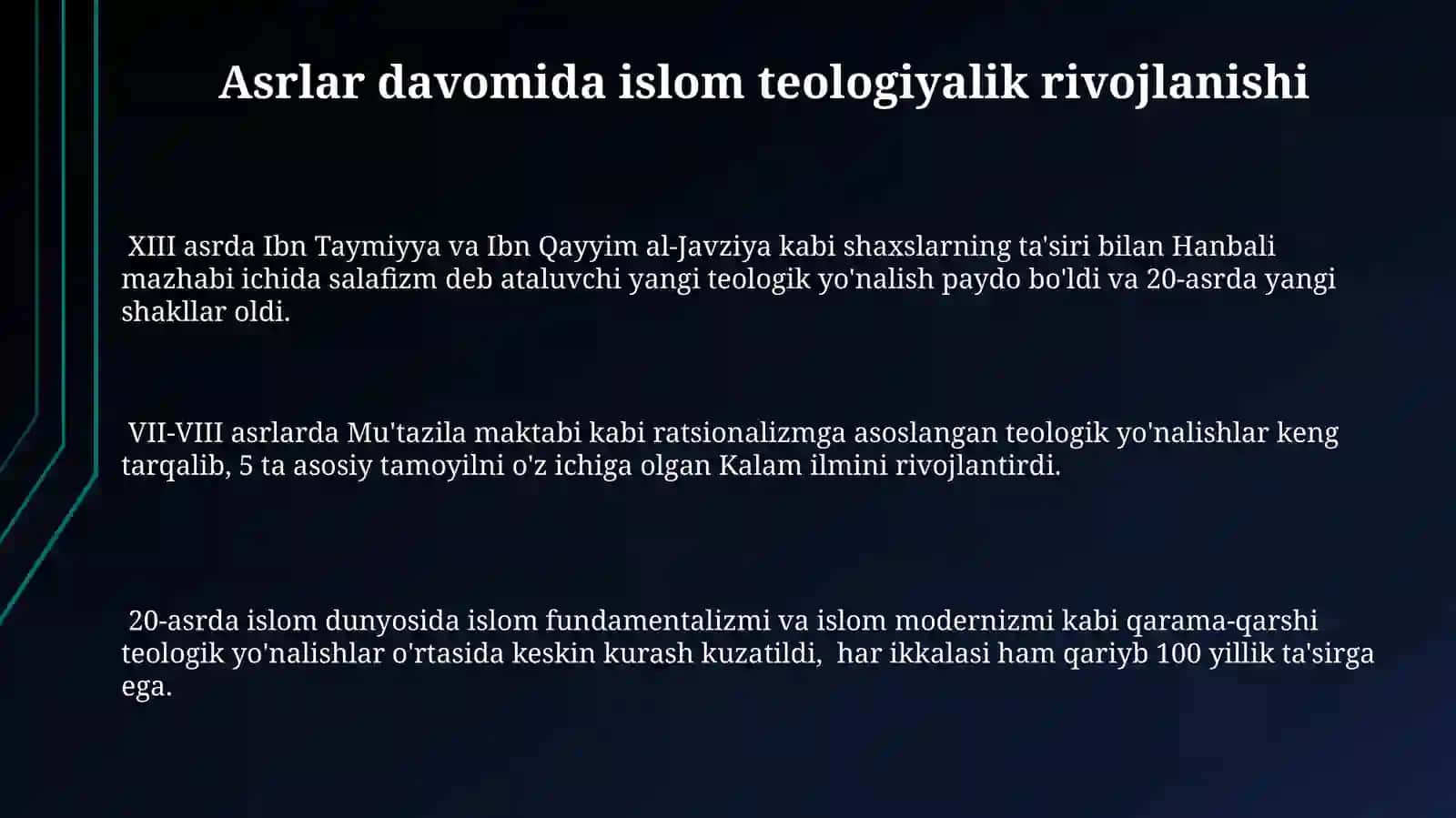 Asrlar davomida islom teologiyalik rivojlanishi

XIII asrda Ibn Taymiyya va Ibn Qayyim al-Javziya kabi shaxslarning ta'siri bilan Hanbali mazhabi ichida salafizm deb ataluvchi yangi teologik yo'nalish paydo bo'ldi va 20-asrda yangi shakllar oldi.

VII-VIII asrlarda Mu'tazila maktabi kabi ratsionalizmga asoslangan teologik yo'nalishlar keng tarqalib, 5 ta asosiy tamoyilni o'z ichiga olgan Kalam ilmini rivojlantirdi.

20-asrda islom dunyosida islom fundamentalizmi va islom modernizmi kabi qarama-qarshi teologik yo'nalishlar o'rtasida keskin kurash kuzatildi, har ikkalasi ham qariyb 100 yillik ta'sirga ega.